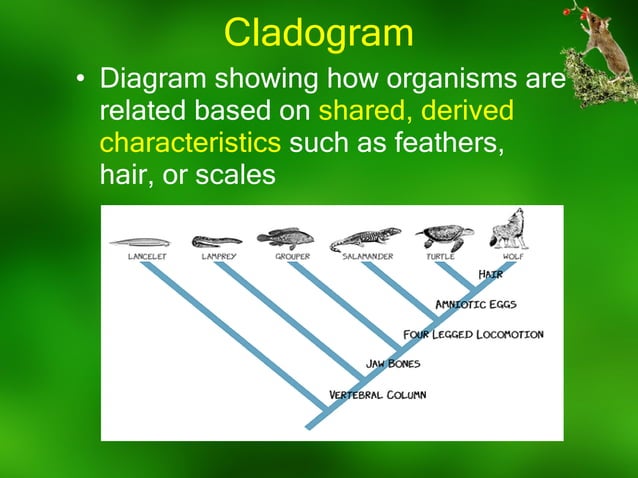 Cladogram

• Diagram showing how organisms are related based on shared, derived characteristics such as feathers, hair, or scales

LANCELET LAMPREY GROUPER SALAMANDER TURTLE WOLF

HAIR
AMNIOTIC EGGS
FOUR LEGGED LOCOMOTION
JAW BONES
VERTEBRAL COLUMN